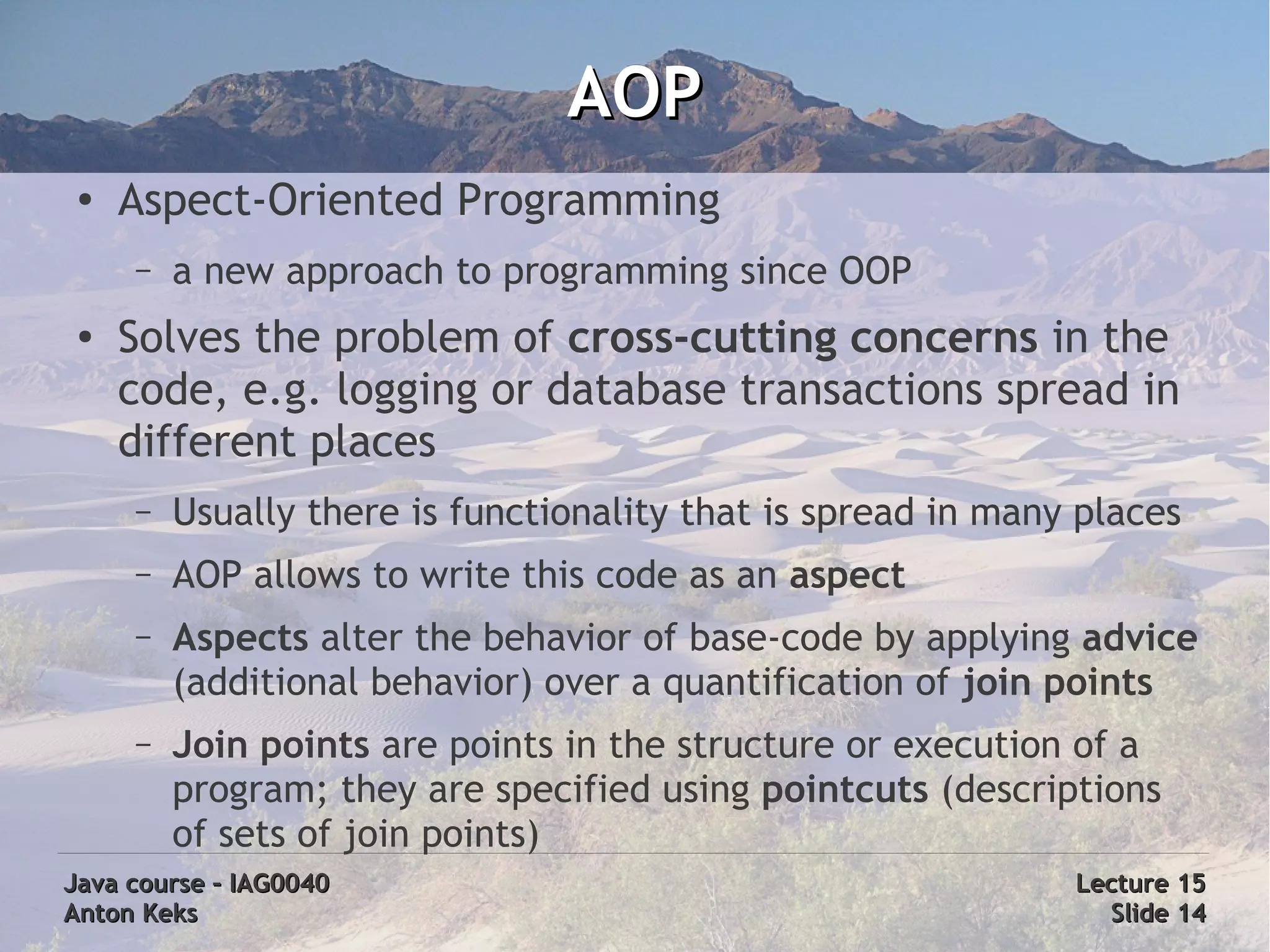 AOP

• Aspect-Oriented Programming

– a new approach to programming since OOP

• Solves the problem of cross-cutting concerns in the code, e.g. logging or database transactions spread in different places

– Usually there is functionality that is spread in many places

– AOP allows to write this code as an aspect

– Aspects alter the behavior of base-code by applying advice (additional behavior) over a quantification of join points

– Join points are points in the structure or execution of a program; they are specified using pointcuts (descriptions of sets of join points)

Java course – IAG0040
Anton Keks

Lecture 15
Slide 14